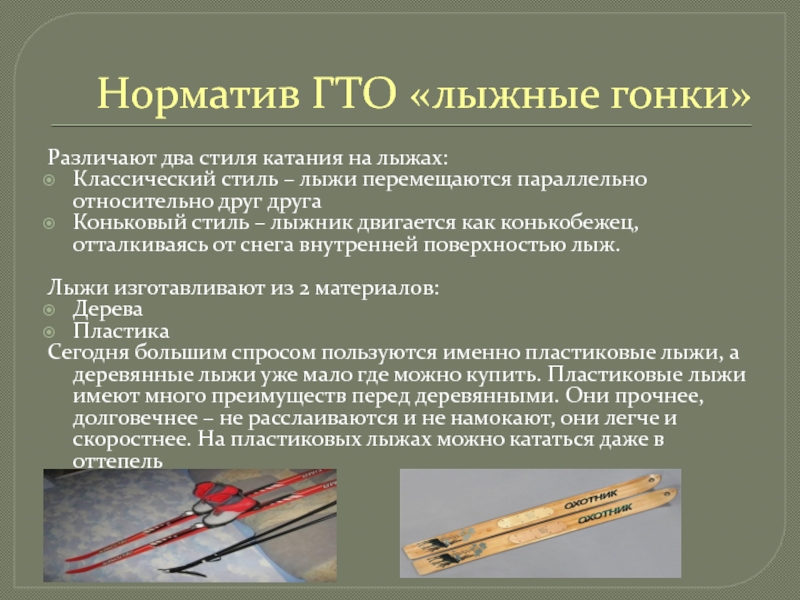 Норматив ГТО «лыжные гонки»

Различают два стиля катания на лыжах:
Классический стиль – лыжи перемещаются параллельно относительно друг друга
Коньковый стиль – лыжник двигается как конькобежец, отталкиваясь от снега внутренней поверхностью лыж.

Лыжи изготавливают из 2 материалов:
Дерева
Пластика
Сегодня большим спросом пользуются именно пластиковые лыжи, а деревянные лыжи уже мало где можно купить. Пластиковые лыжи имеют много преимуществ перед деревянными. Они прочнее, долговечнее – не расслаиваются и не намокают, они легче и скоростнее. На пластиковых лыжах можно кататься даже в оттепель

ОХОТНИК
ОХОТНИК